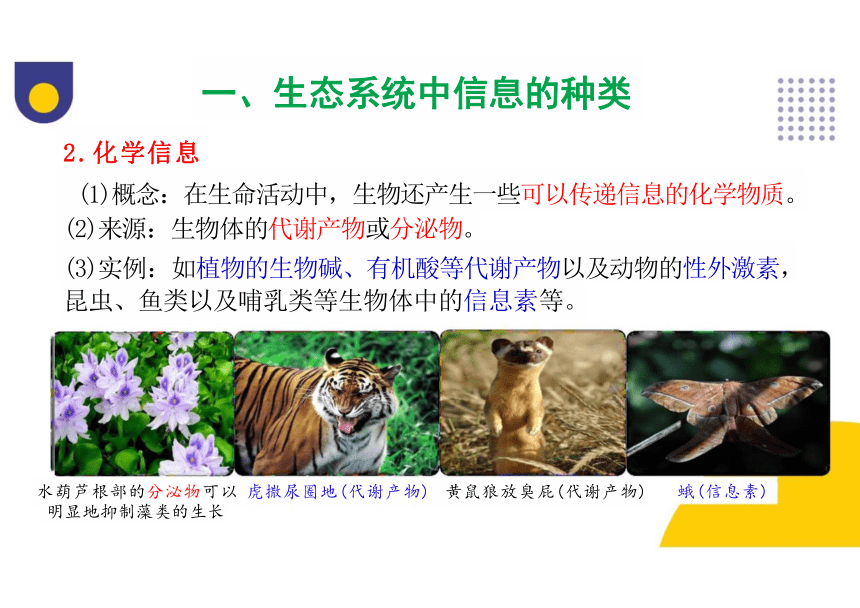 一、生态系统中信息的种类

2.化学信息

(1)概念：在生命活动中，生物还产生一些可以传递信息的化学物质。

(2)来源：生物体的代谢产物或分泌物。

(3)实例：如植物的生物碱、有机酸等代谢产物以及动物的性外激素，昆虫、鱼类以及哺乳类等生物体中的信息素等。

水葫芦根部的分泌物可以明显地抑制藻类的生长

虎撒尿圈地(代谢产物)

黄鼠狼放臭屁(代谢产物)

蛾(信息素)